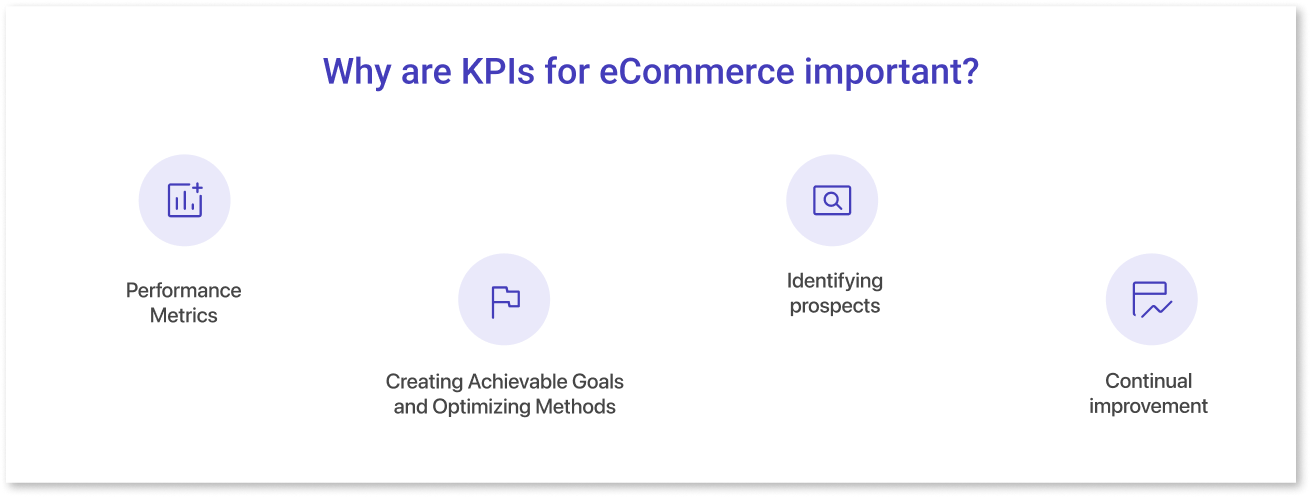 Why are KPIs for eCommerce important?

Performance Metrics

Creating Achievable Goals and Optimizing Methods

Identifying prospects

Continual improvement